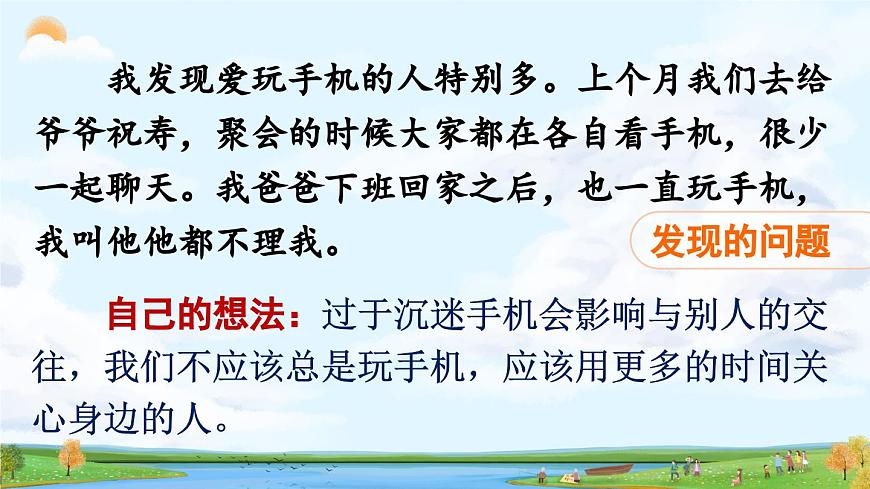 我发现爱玩手机的人特别多。上个月我们去给爷爷祝寿，聚会的时候大家都在各自看手机，很少一起聊天。我爸爸下班回家之后，也一直玩手机，我叫他他都不理我。

发现的问题

自己的想法：过于沉迷手机会影响与别人的交往，我们不应该总是玩手机，应该用更多的时间关心身边的人。